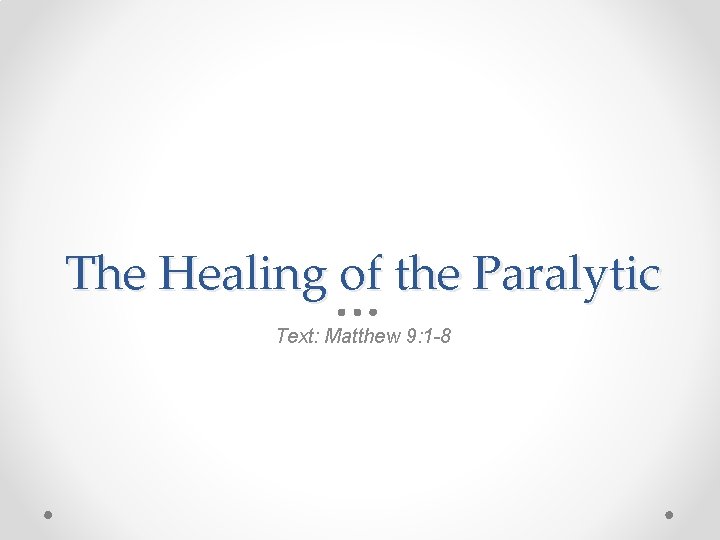 The Healing of the Paralytic

Text: Matthew 9:1-8